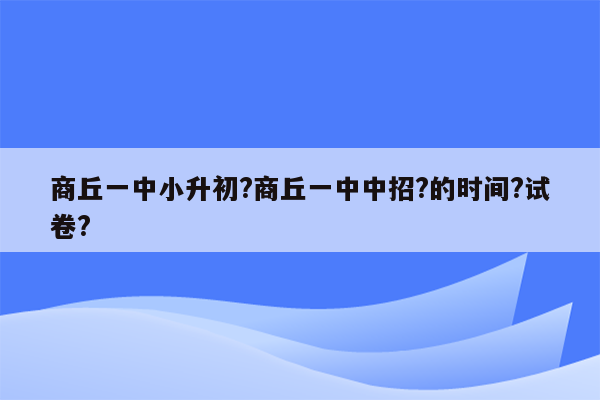 商丘一中小升初?商丘一中中招?的时间?试卷?